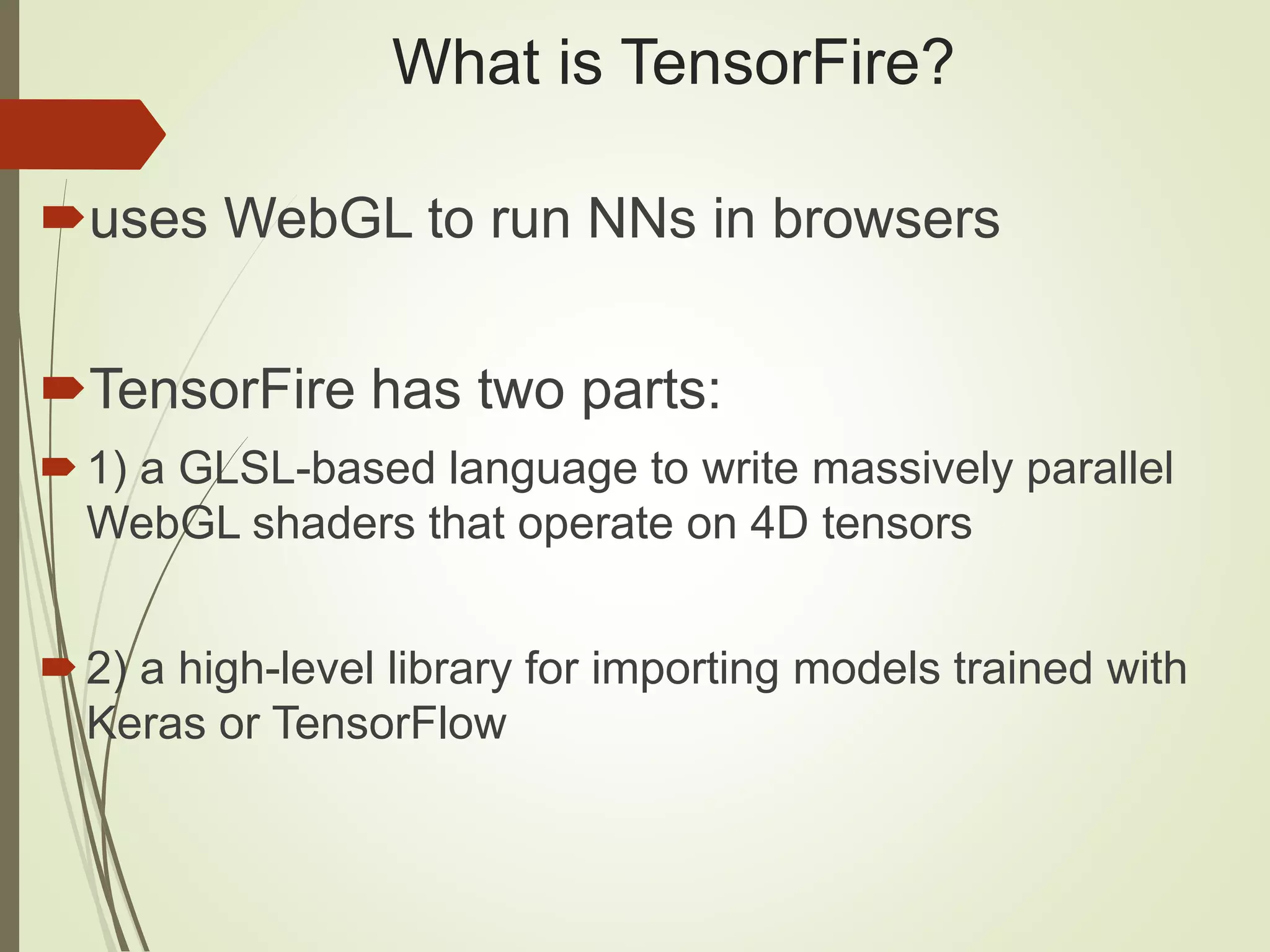 What is TensorFire?

uses WebGL to run NNs in browsers

TensorFire has two parts:

1) a GLSL-based language to write massively parallel WebGL shaders that operate on 4D tensors

2) a high-level library for importing models trained with Keras or TensorFlow